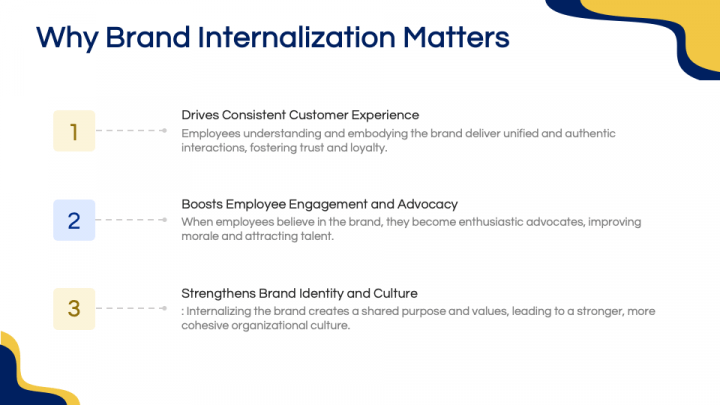 Why Brand Internalization Matters

1

Drives Consistent Customer Experience

Employees understanding and embodying the brand deliver unified and authentic interactions, fostering trust and loyalty.

2

Boosts Employee Engagement and Advocacy

When employees believe in the brand, they become enthusiastic advocates, improving morale and attracting talent.

3

Strengthens Brand Identity and Culture

: Internalizing the brand creates a shared purpose and values, leading to a stronger, more cohesive organizational culture.